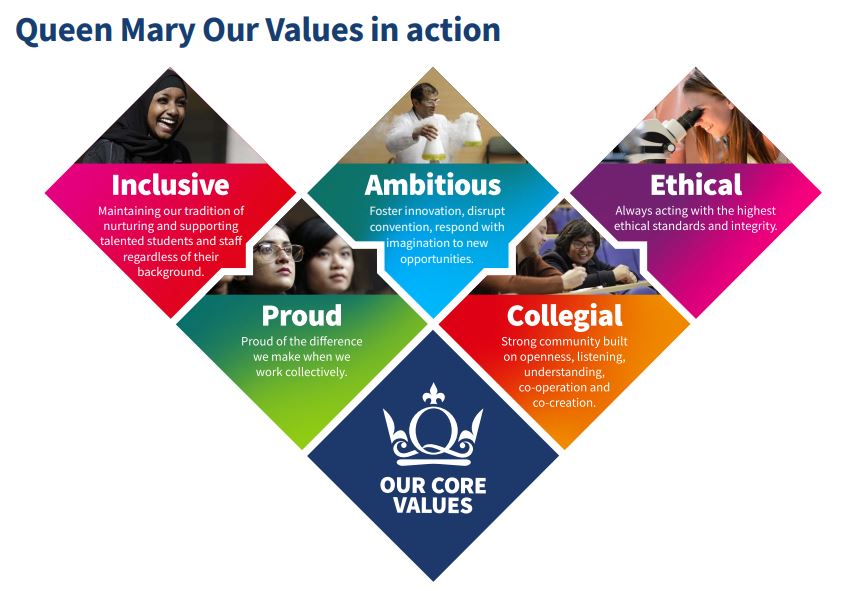 Queen Mary Our Values in action

Inclusive
Maintaining our tradition of nurturing and supporting talented students and staff regardless of their background.

Ambitious
Foster innovation, disrupt convention, respond with imagination to new opportunities.

Ethical
Always acting with the highest ethical standards and integrity.

Proud
Proud of the difference we make when we work collectively.

Collegial
Strong community built on openness, listening, understanding, co-operation and co-creation.

OUR CORE VALUES